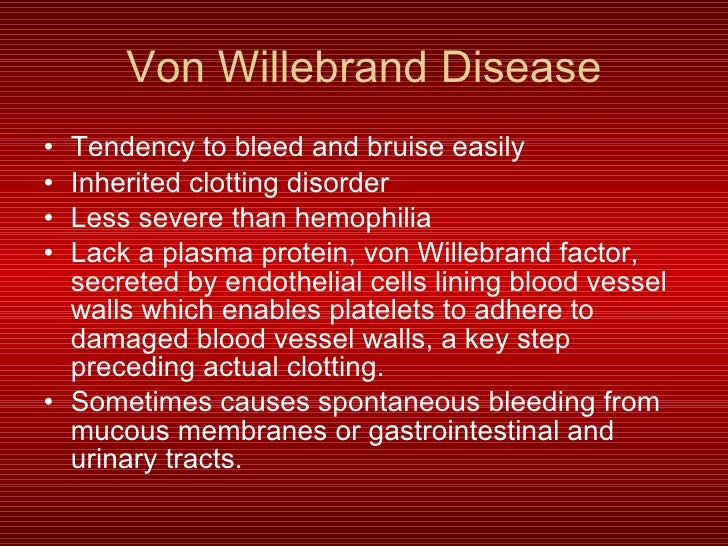 Von Willebrand Disease

• Tendency to bleed and bruise easily
• Inherited clotting disorder
• Less severe than hemophilia
• Lack a plasma protein, von Willebrand factor, secreted by endothelial cells lining blood vessel walls which enables platelets to adhere to damaged blood vessel walls, a key step preceding actual clotting.
• Sometimes causes spontaneous bleeding from mucous membranes or gastrointestinal and urinary tracts.